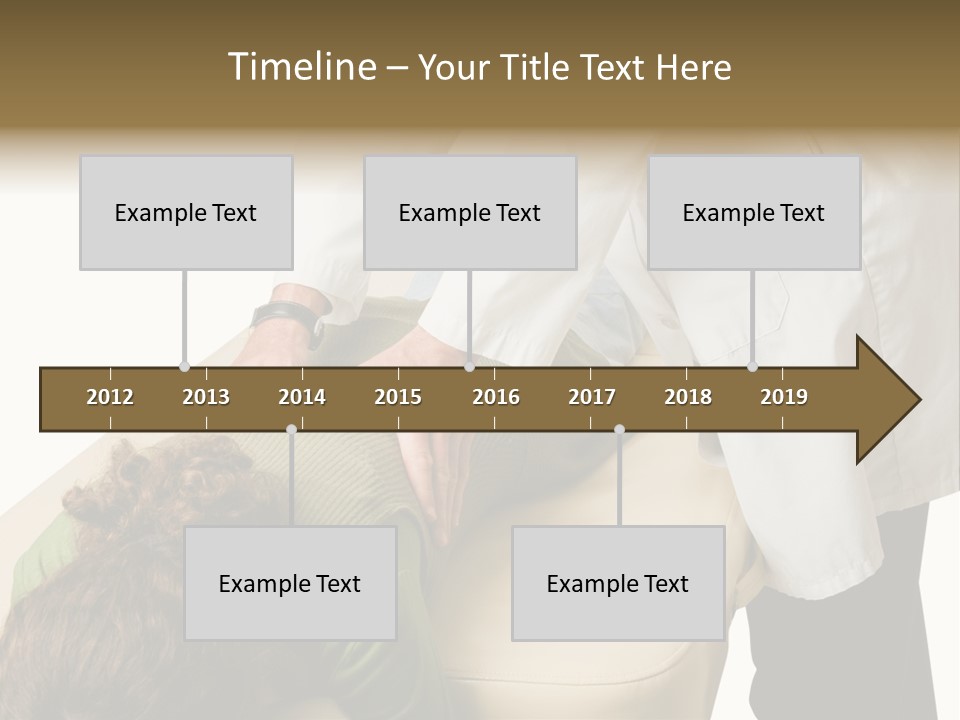 Timeline – Your Title Text Here

Example Text

Example Text

Example Text

2012 2013 2014 2015 2016 2017 2018 2019

Example Text

Example Text